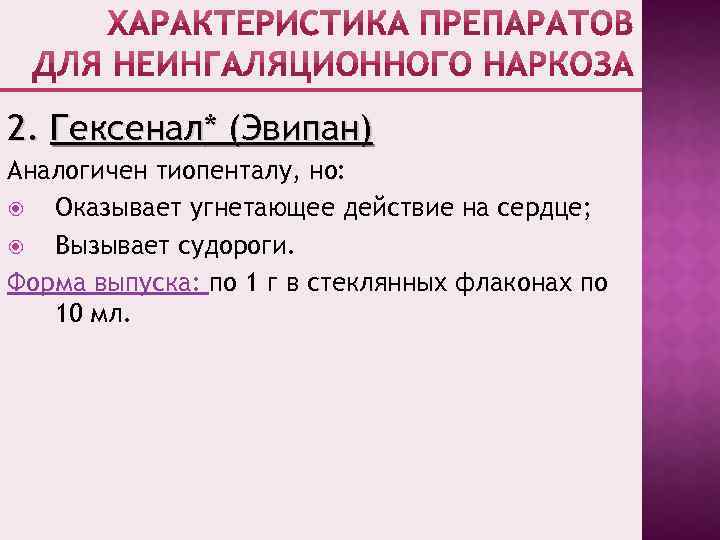 ХАРАКТЕРИСТИКА ПРЕПАРАТОВ ДЛЯ НЕИНГАЛЯЦИОННОГО НАРКОЗА

2. Гексенал* (Эвипан)

Аналогичен тиопенталу, но:

Оказывает угнетающее действие на сердце;

Вызывает судороги.

Форма выпуска: по 1 г в стеклянных флаконах по 10 мл.